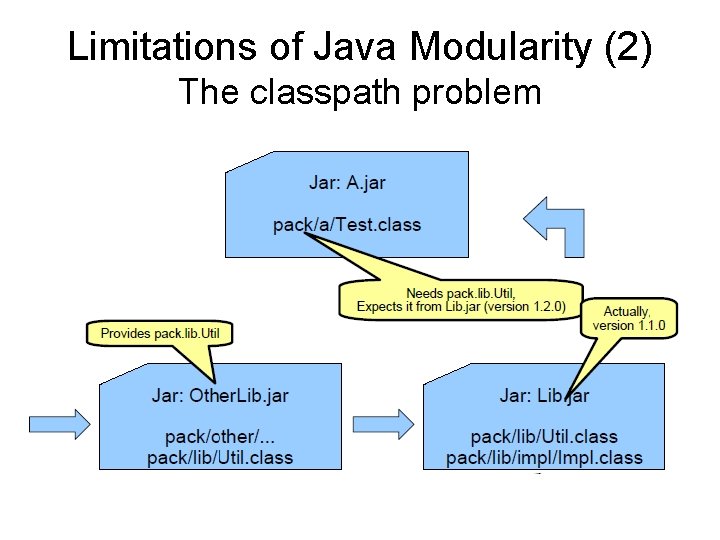 Limitations of Java Modularity (2)
The classpath problem

Jar: A.jar

pack/a/Test.class

Needs pack.lib.Util,
Expects it from Lib.jar (version 1.2.0)

Actually,
version 1.1.0

Provides pack.lib.Util

Jar: OtherLib.jar

pack/other/...
pack/lib/Util.class

Jar: Lib.jar

pack/lib/Util.class
pack/lib/impl/Impl.class